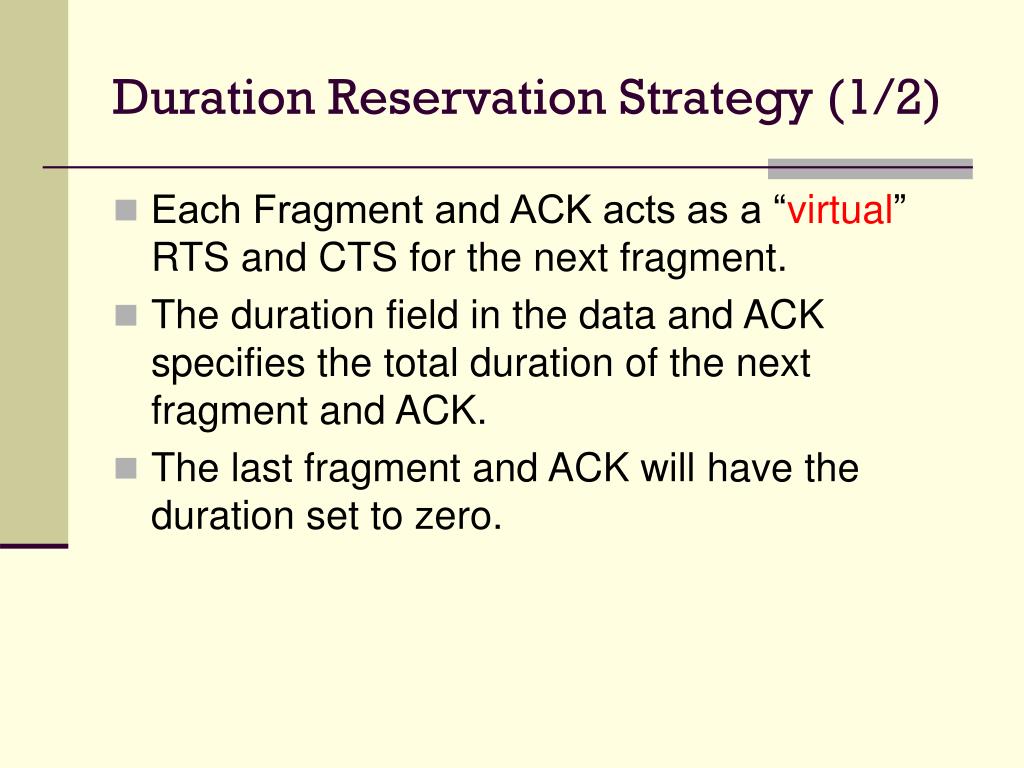 Duration Reservation Strategy (1/2)

Each Fragment and ACK acts as a “virtual” RTS and CTS for the next fragment.

The duration field in the data and ACK specifies the total duration of the next fragment and ACK.

The last fragment and ACK will have the duration set to zero.